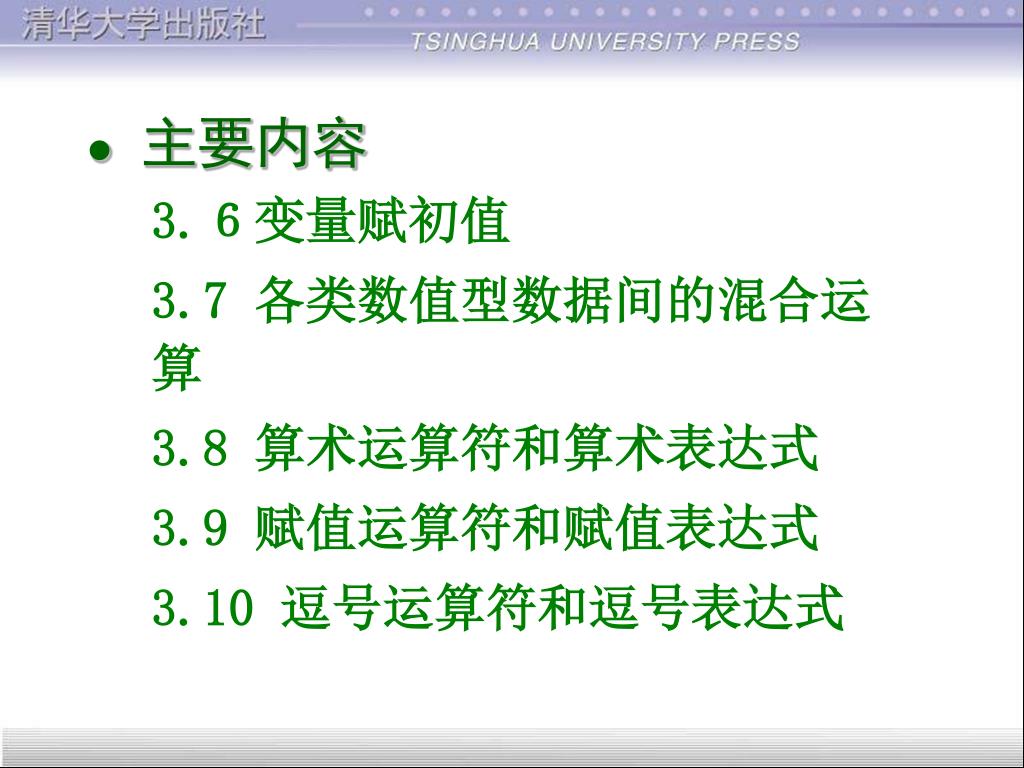 清华大学出版社
TSINGHUA UNIVERSITY PRESS

• 主要内容

3. 6 变量赋初值

3.7 各类数值型数据间的混合运算

3.8 算术运算符和算术表达式

3.9 赋值运算符和赋值表达式

3.10 逗号运算符和逗号表达式